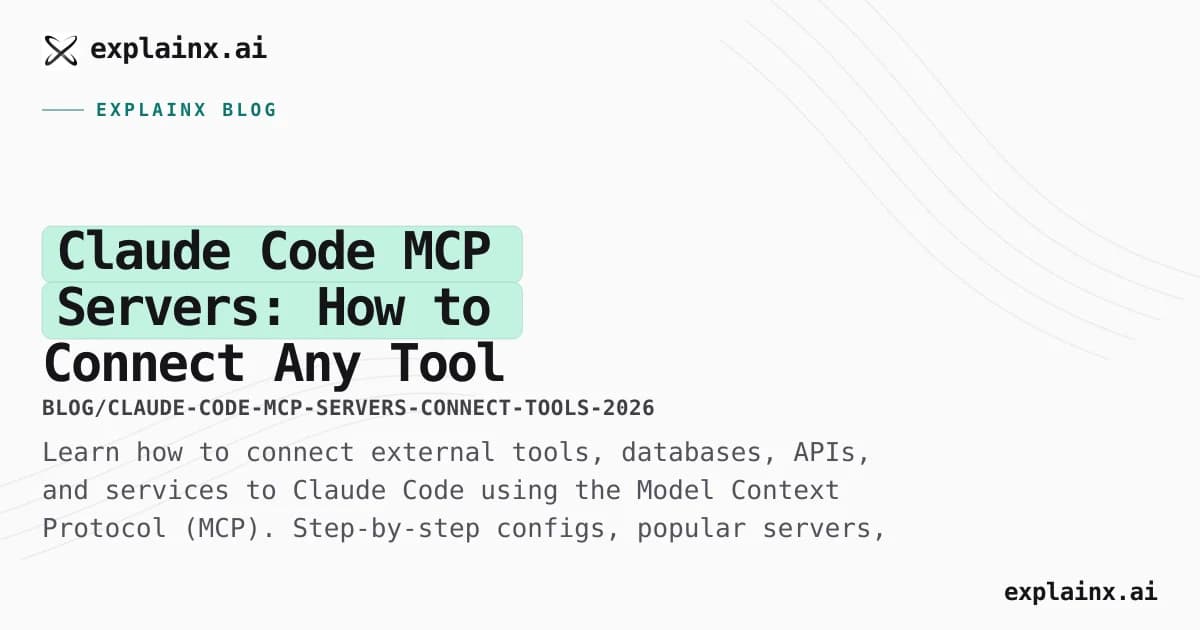 explainx.ai

EXPLAINX BLOG

Claude Code MCP Servers: How to Connect Any Tool

BLOG/CLAUDE-CODE-MCP-SERVERS-CONNECT-TOOLS-2026

Learn how to connect external tools, databases, APIs, and services to Claude Code using the Model Context Protocol (MCP). Step-by-step configs, popular servers,

explainx.ai